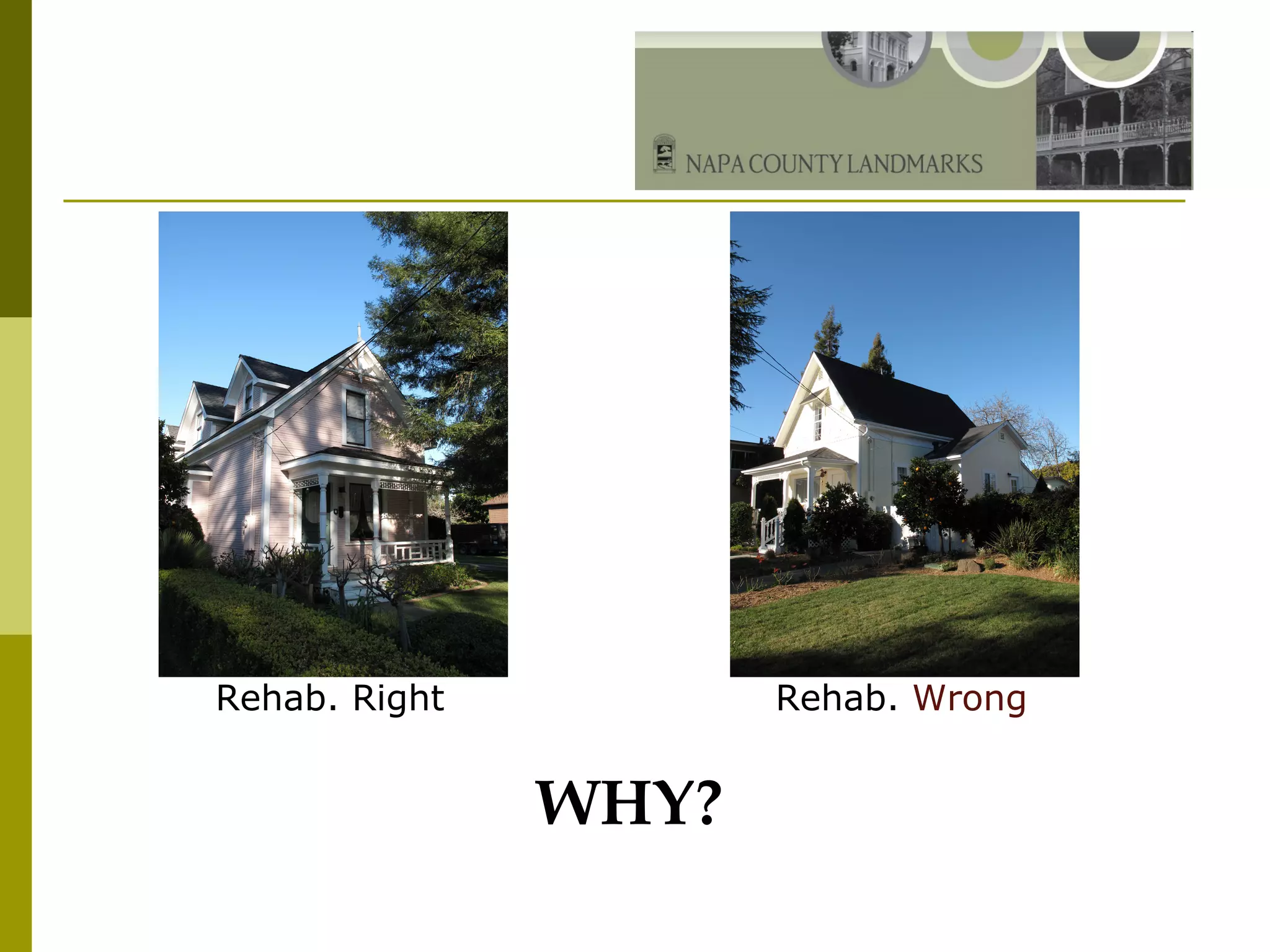 NAPA COUNTY LANDMARKS

Rehab. Right

Rehab. Wrong

WHY?